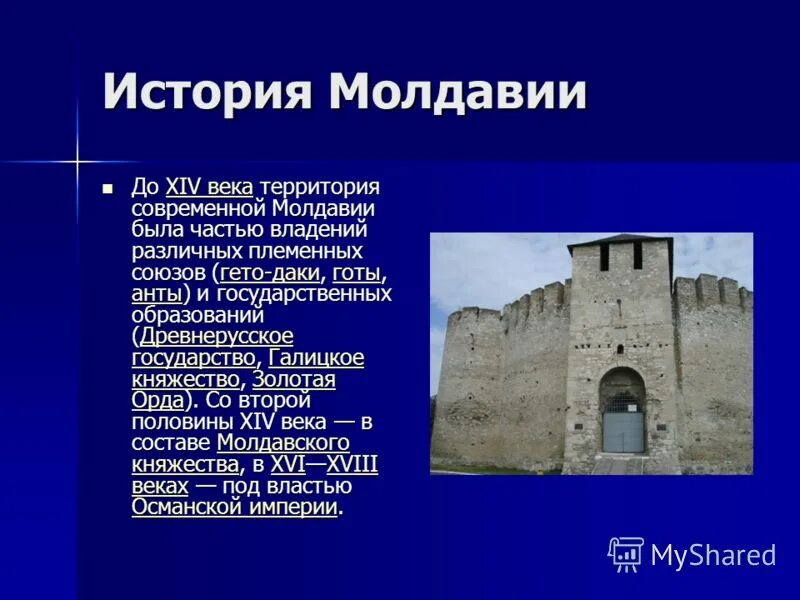 История Молдавии

До XIV века территория современной Молдавии была частью владений различных племенных союзов (гето-даки, готы, анты) и государственных образований (Древнерусское государство, Галицкое княжество, Золотая Орда). Со второй половины XIV века — в составе Молдавского княжества, в XVI—XVIII веках — под властью Османской империи.

MyShared